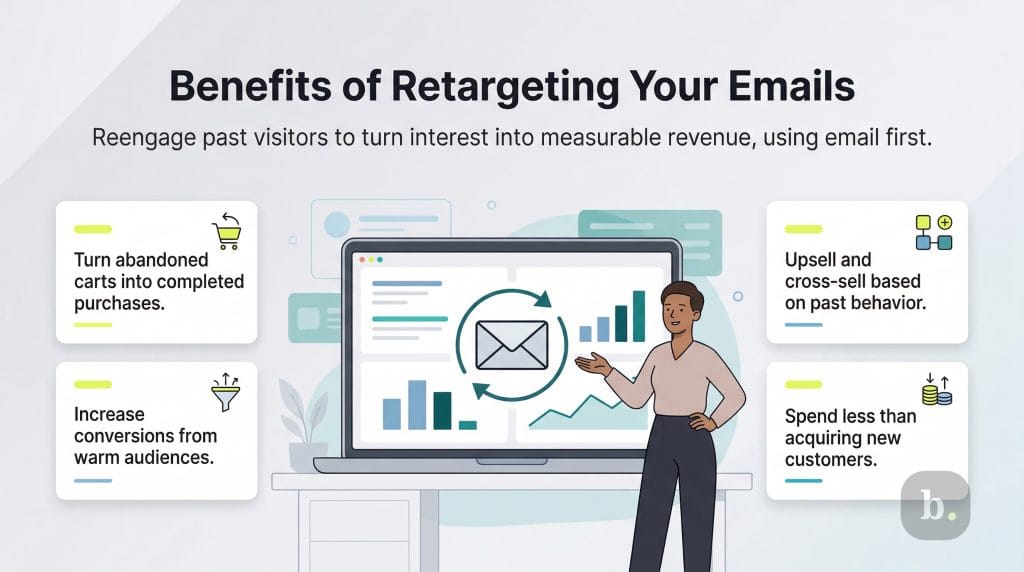 Benefits of Retargeting Your Emails

Reengage past visitors to turn interest into measurable revenue, using email first.

Turn abandoned carts into completed purchases.

Increase conversions from warm audiences.

Upsell and cross-sell based on past behavior.

Spend less than acquiring new customers.

b.